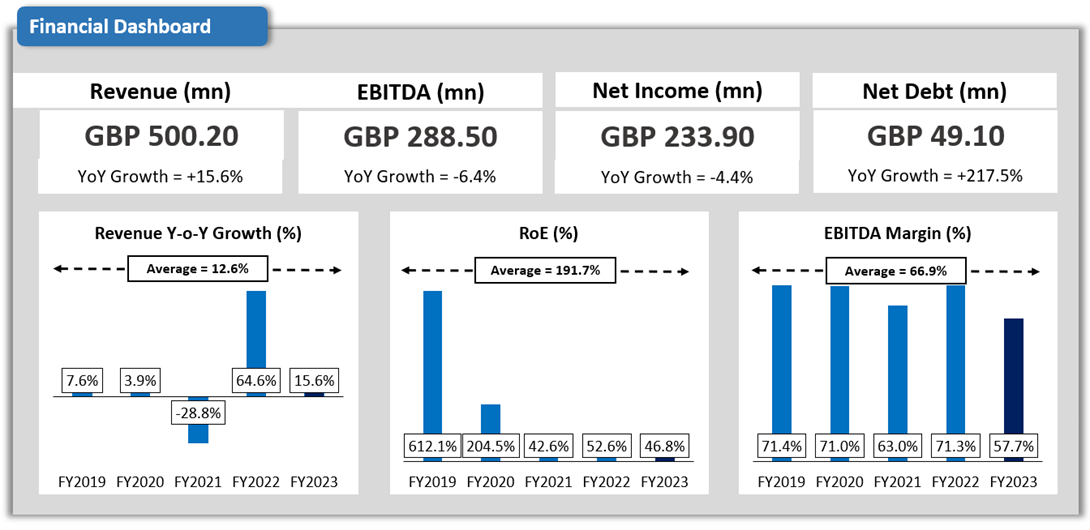 Financial Dashboard

Revenue (mn)
GBP 500.20
YoY Growth = +15.6%

EBITDA (mn)
GBP 288.50
YoY Growth = -6.4%

Net Income (mn)
GBP 233.90
YoY Growth = -4.4%

Net Debt (mn)
GBP 49.10
YoY Growth = +217.5%

Revenue Y-o-Y Growth (%)
Average = 12.6%
7.6% 3.9% -28.8% 64.6% 15.6%
FY2019 FY2020 FY2021 FY2022 FY2023

RoE (%)
Average = 191.7%
612.1% 204.5% 42.6% 52.6% 46.8%
FY2019 FY2020 FY2021 FY2022 FY2023

EBITDA Margin (%)
Average = 66.9%
71.4% 71.0% 63.0% 71.3% 57.7%
FY2019 FY2020 FY2021 FY2022 FY2023